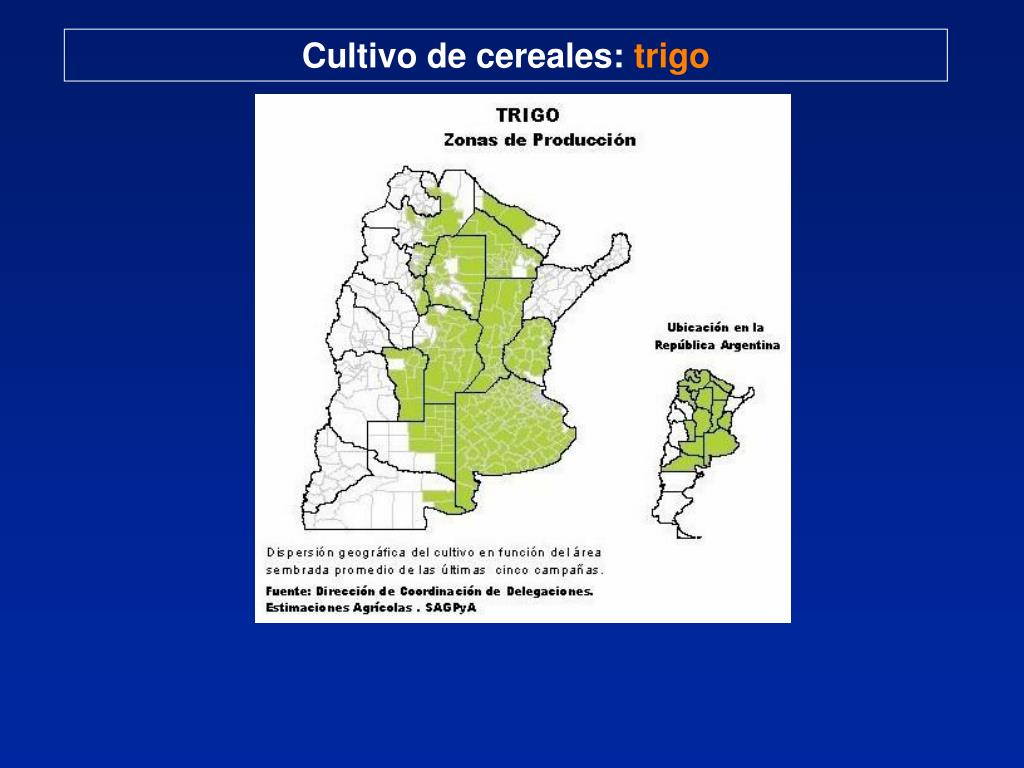 Cultivo de cereales: trigo

TRIGO
Zonas de Producción

Ubicación en la República Argentina

Dispersión geográfica del cultivo en función del área sembrada promedio de las últimas cinco campañas.
Fuente: Dirección de Coordinación de Delegaciones. Estimaciones Agrícolas . SAGPyA